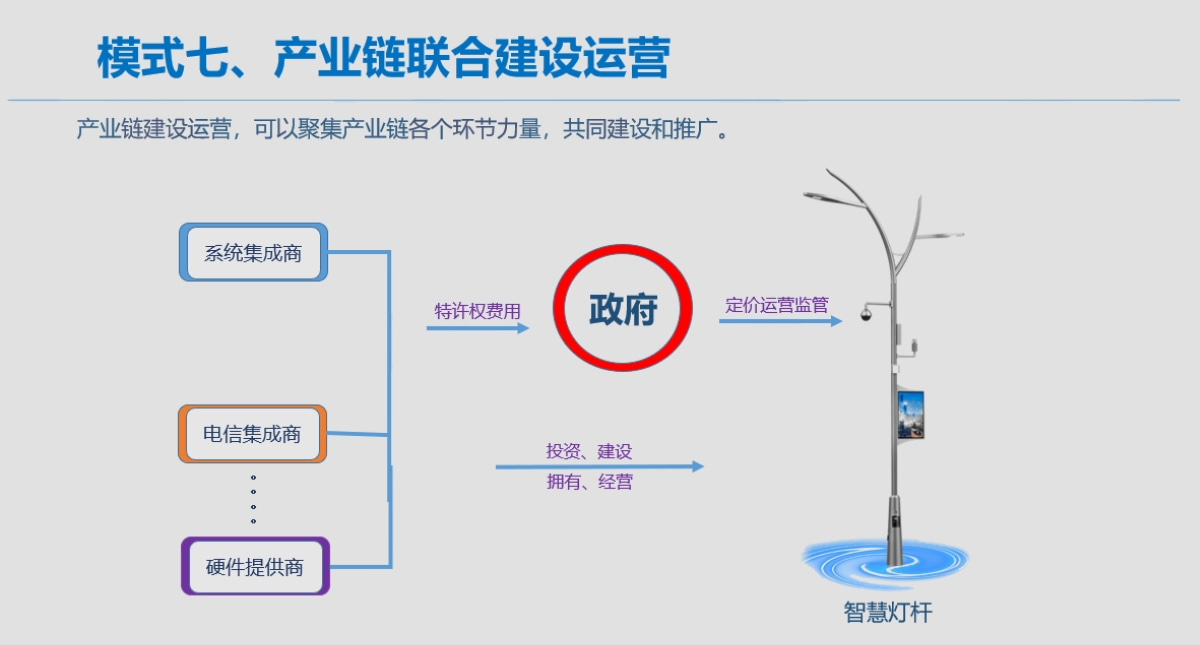 模式七、产业链联合建设运营

产业链建设运营，可以聚集产业链各个环节力量，共同建设和推广。

系统集成商

电信集成商

硬件提供商

特许权费用

政府

定价运营监管

投资、建设

拥有、经营

智慧灯杆